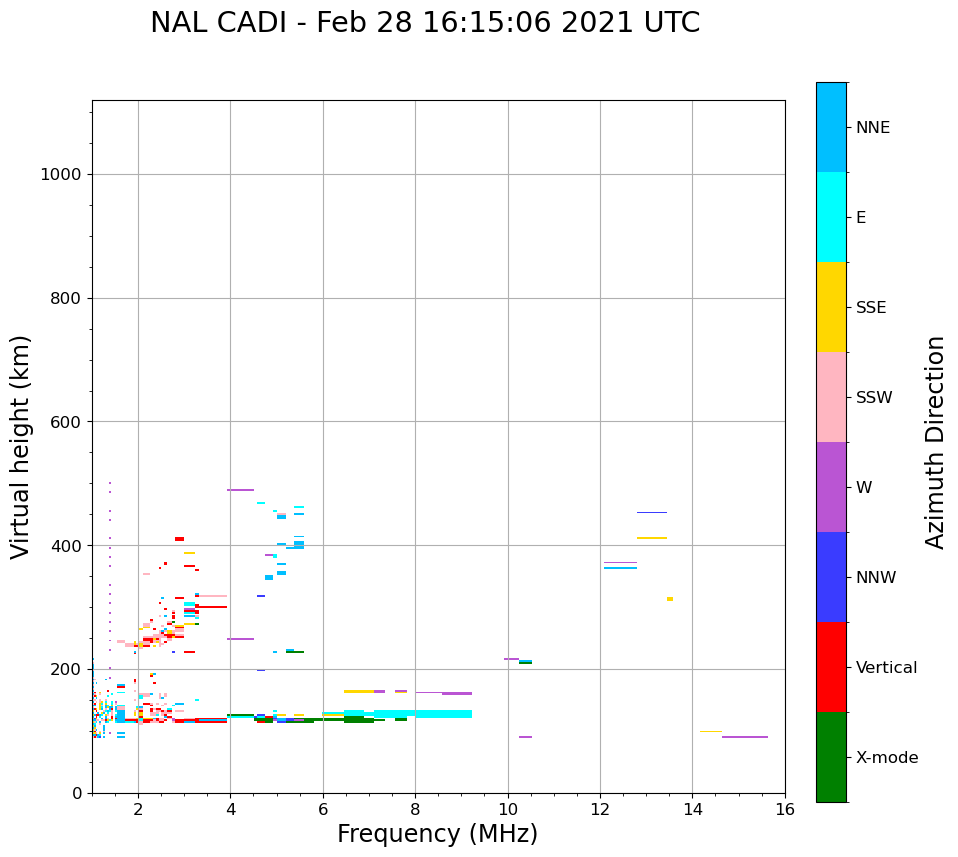 NAL CADI - Feb 28 16:15:06 2021 UTC

Virtual height (km)

1000
800
600
400
200
0

2
4
6
8
10
12
14
16

Frequency (MHz)

NNE
E
SSE
SSW
W
NNW
Vertical
X-mode

Azimuth Direction